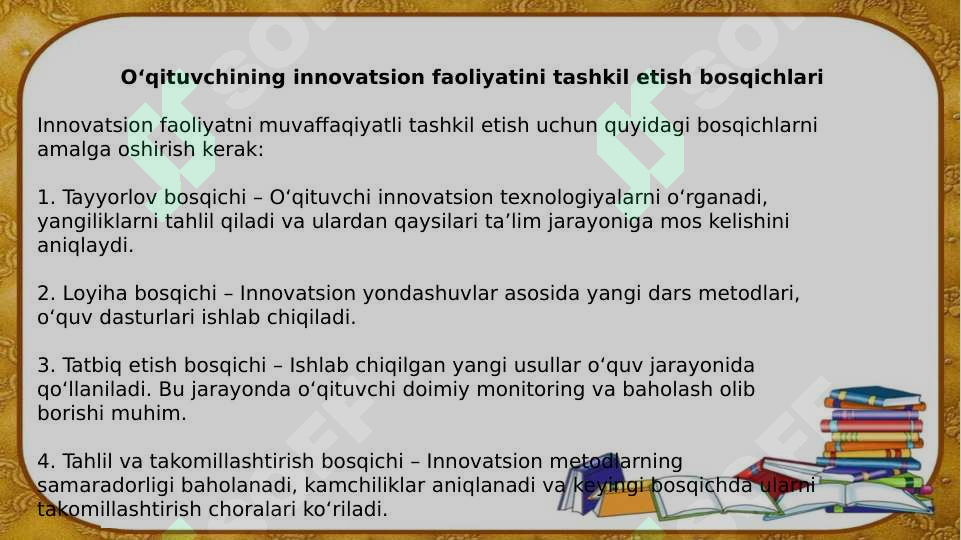 O‘qituvchining innovatsion faoliyatini tashkil etish bosqichlari

Innovatsion faoliyatni muvaffaqiyatli tashkil etish uchun quyidagi bosqichlarni amalga oshirish kerak:

1. Tayyorlov bosqichi – O‘qituvchi innovatsion texnologiyalarni o‘rganadi, yangiliklarni tahlil qiladi va ulardan qaysilari ta’lim jarayoniga mos kelishini aniqlaydi.

2. Loyiha bosqichi – Innovatsion yondashuvlar asosida yangi dars metodlari, o‘quv dasturlari ishlab chiqiladi.

3. Tatbiq etish bosqichi – Ishlab chiqilgan yangi usullar o‘quv jarayonida qo‘llaniladi. Bu jarayonda o‘qituvchi doimiy monitoring va baholash olib borishi muhim.

4. Tahlil va takomillashtirish bosqichi – Innovatsion metodlarning samaradorligi baholanadi, kamchiliklar aniqlanadi va keyingi bosqichda ularni takomillashtirish choralari ko‘riladi.